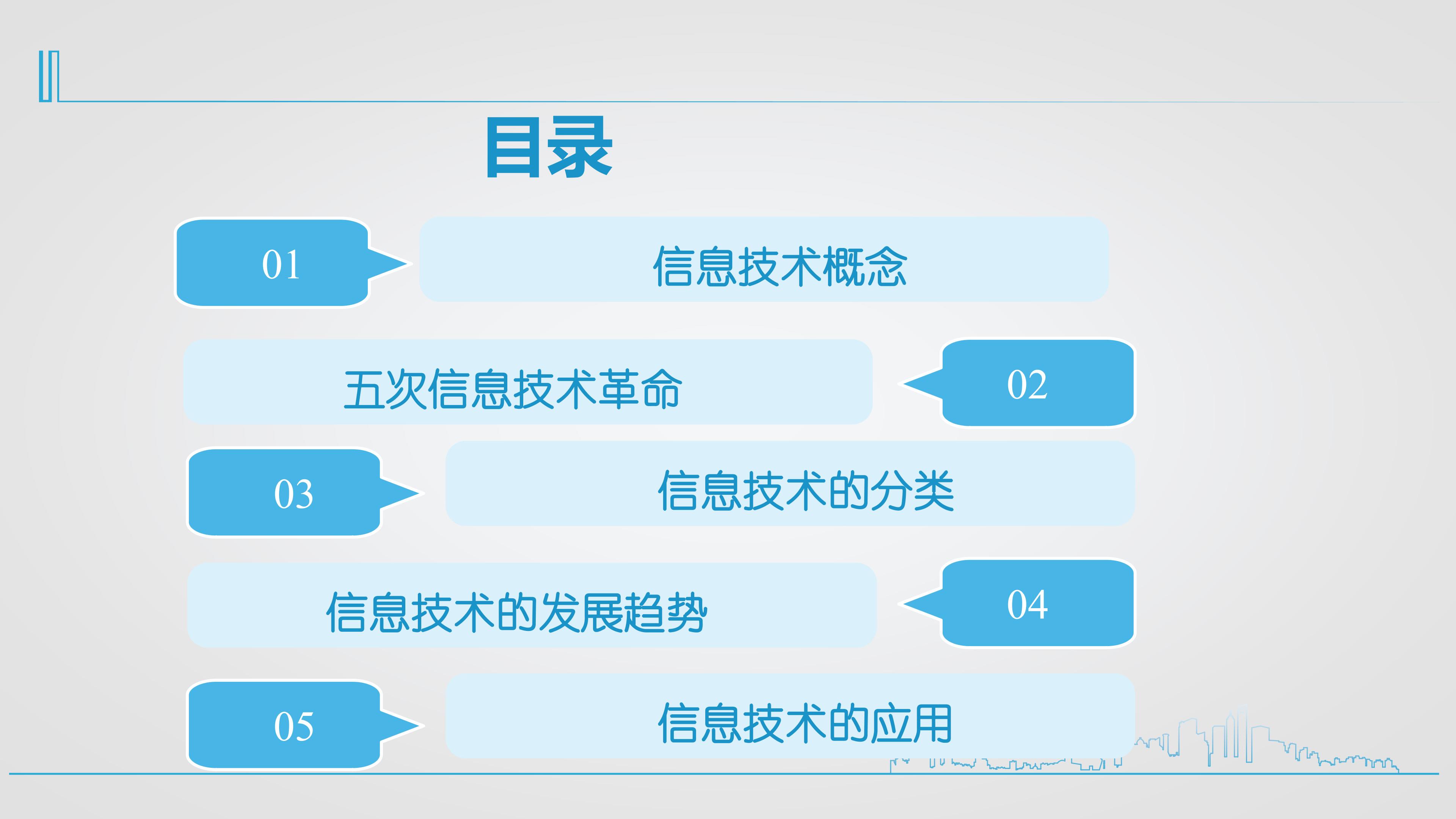 目录

01

信息技术概念

五次信息技术革命

02

03

信息技术的分类

信息技术的发展趋势

04

05

信息技术的应用